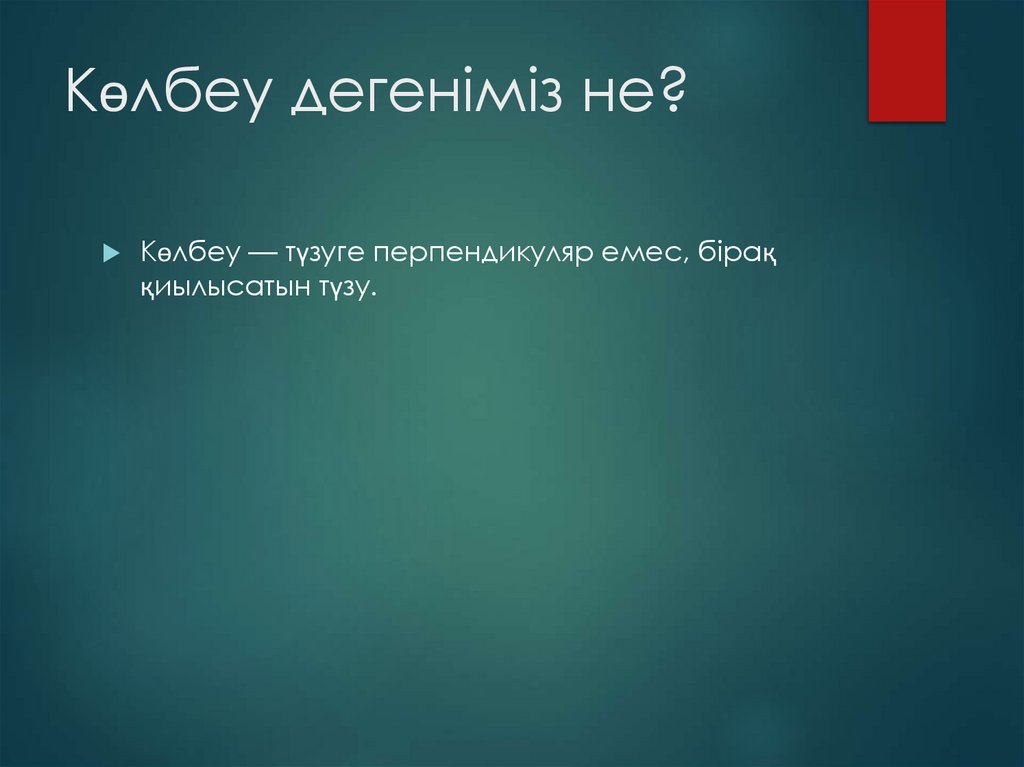 Көлбеу дегеніміз не?

Көлбеу — түзуге перпендикуляр емес, бірақ қиылысатын түзу.